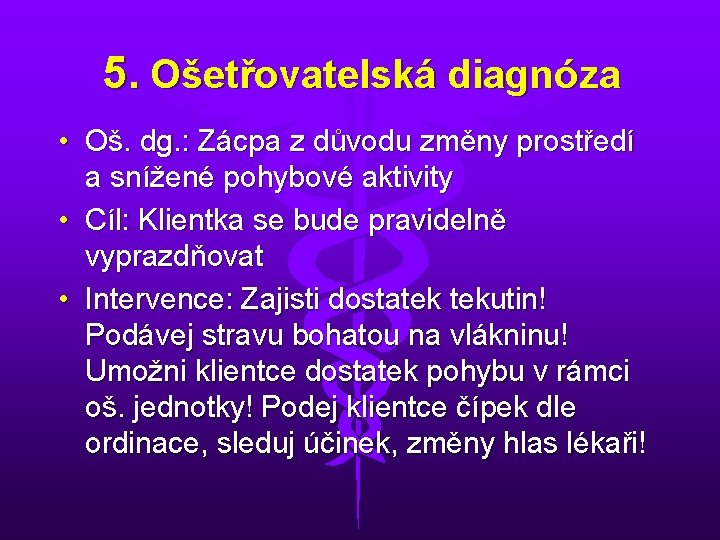 5. Ošetřovatelská diagnóza

• Oš. dg.: Zácpa z důvodu změny prostředí a snížené pohybové aktivity

• Cíl: Klientka se bude pravidelně vyprazdňovat

• Intervence: Zajisti dostatek tekutin! Podávej stravu bohatou na vlákninu! Umožni klientce dostatek pohybu v rámci oš. jednotky! Podej klientce čípek dle ordinace, sleduj účinek, změny hlas lékaři!